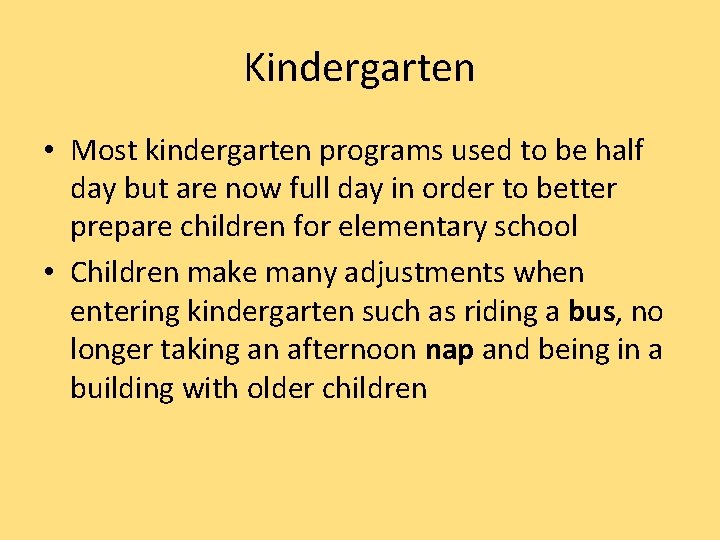 Kindergarten

• Most kindergarten programs used to be half day but are now full day in order to better prepare children for elementary school

• Children make many adjustments when entering kindergarten such as riding a **bus**, no longer taking an afternoon **nap** and being in a building with older children